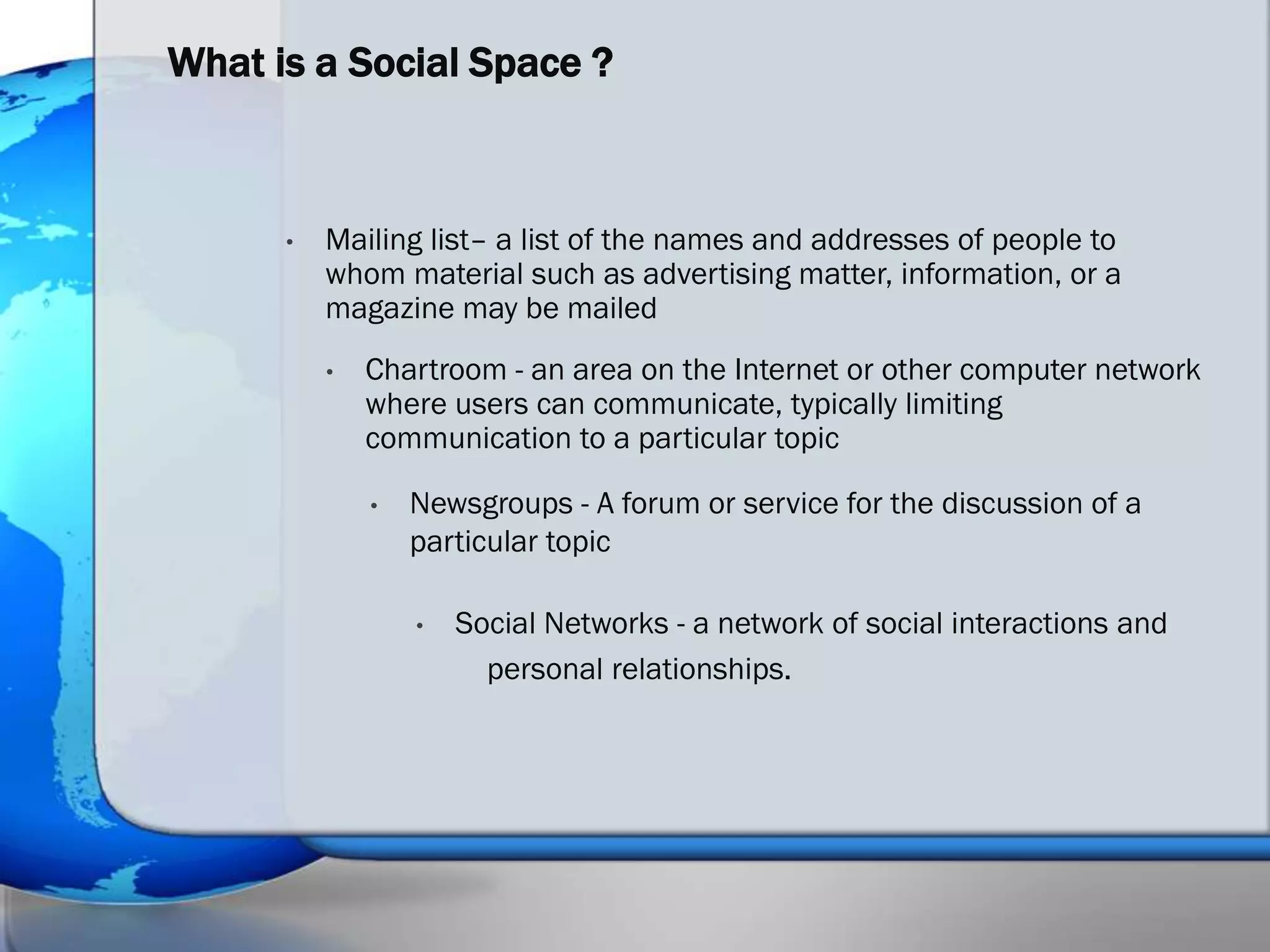 What is a Social Space ?

• Mailing list– a list of the names and addresses of people to whom material such as advertising matter, information, or a magazine may be mailed

• Chartroom - an area on the Internet or other computer network where users can communicate, typically limiting communication to a particular topic

• Newsgroups - A forum or service for the discussion of a particular topic

• Social Networks - a network of social interactions and personal relationships.